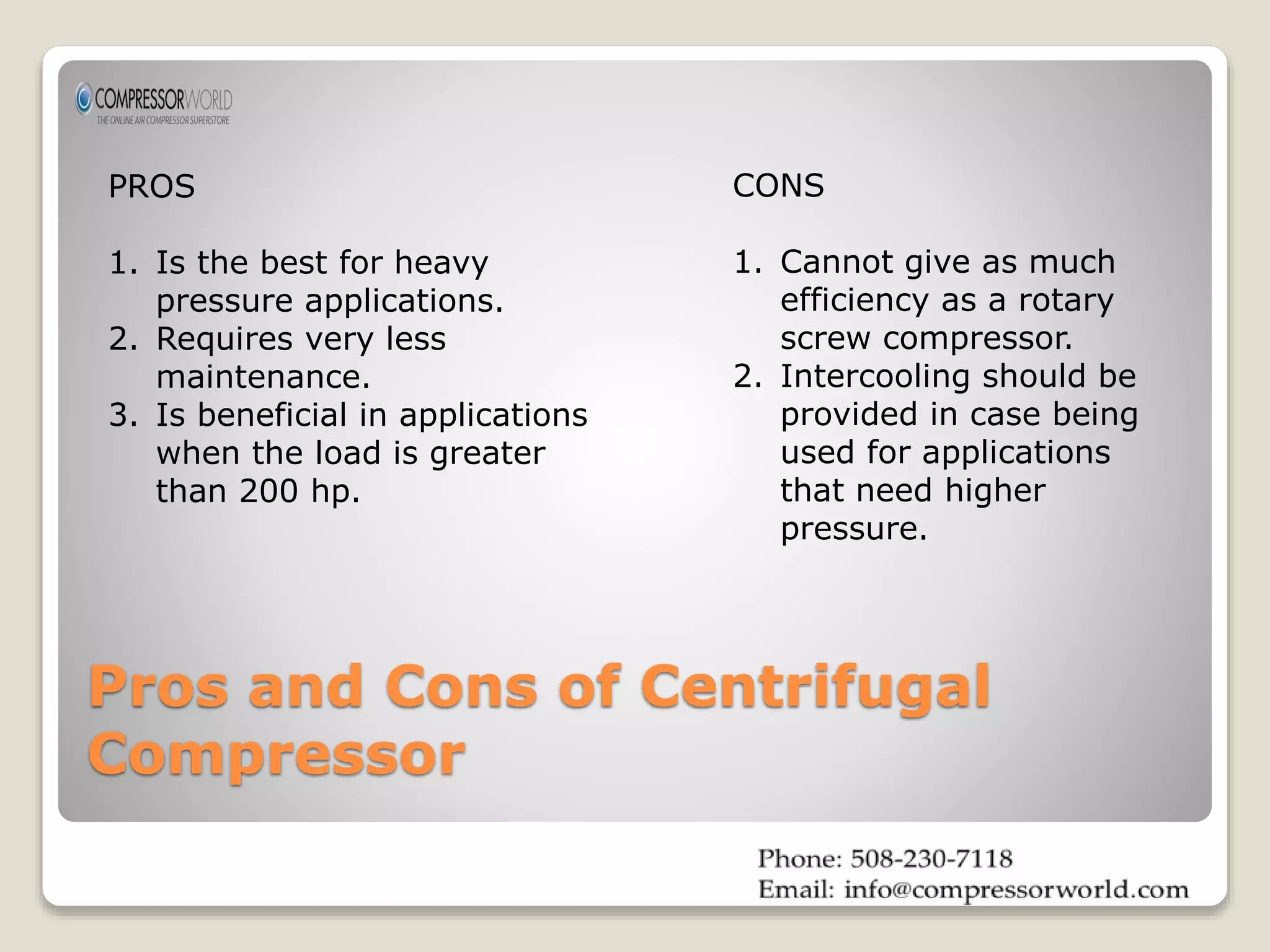 COMPRESSORWORLD
THE ONLINE AIR COMPRESSOR SUPERSTORE

PROS

1. Is the best for heavy pressure applications.
2. Requires very less maintenance.
3. Is beneficial in applications when the load is greater than 200 hp.

CONS

1. Cannot give as much efficiency as a rotary screw compressor.
2. Intercooling should be provided in case being used for applications that need higher pressure.

Pros and Cons of Centrifugal Compressor

Phone: 508-230-7118
Email: info@compressorworld.com